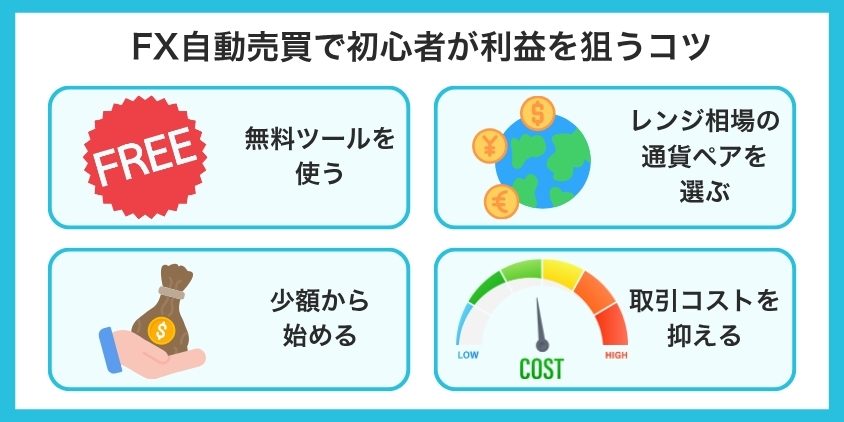 FX自動売買で初心者が利益を狙うコツ

FREE

無料ツールを使う

$
¥
€

レンジ相場の通貨ペアを選ぶ

$

少額から始める

LOW
COST
HIGH

取引コストを抑える